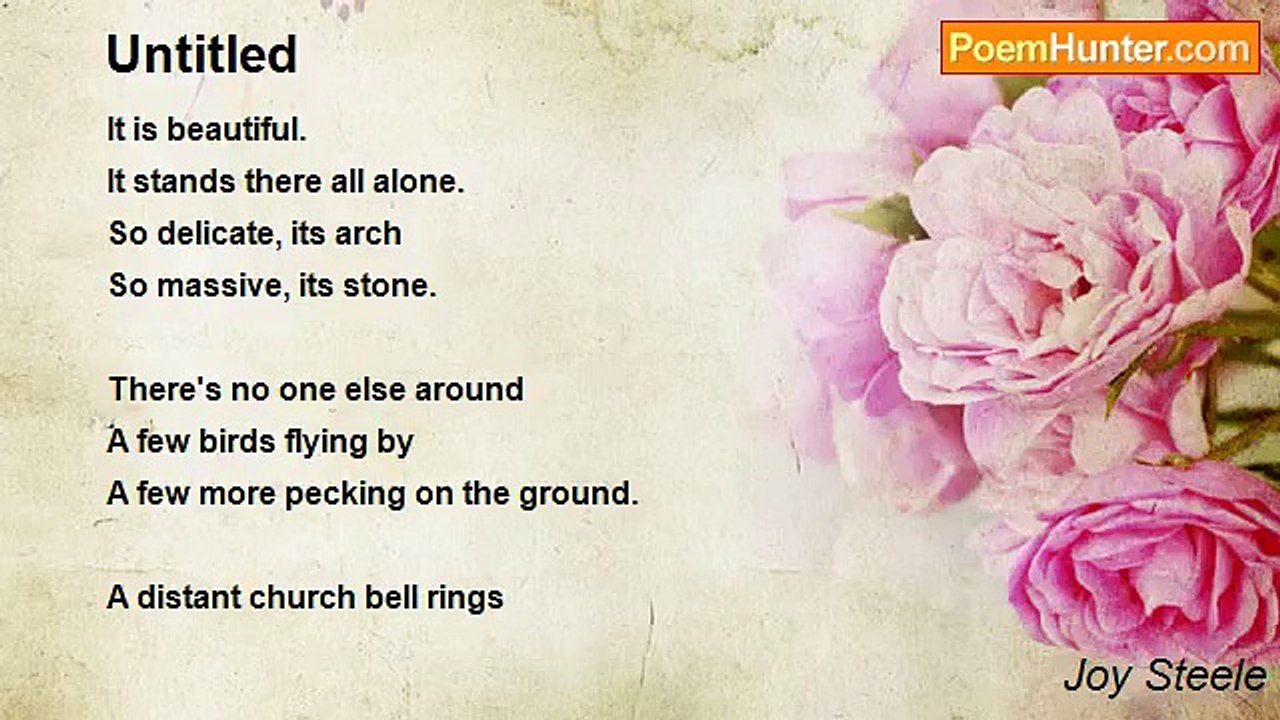 Untitled

PoemHunter.com

It is beautiful.
It stands there all alone.
So delicate, its arch
So massive, its stone.

There's no one else around
A few birds flying by
A few more pecking on the ground.

A distant church bell rings

Joy Steele